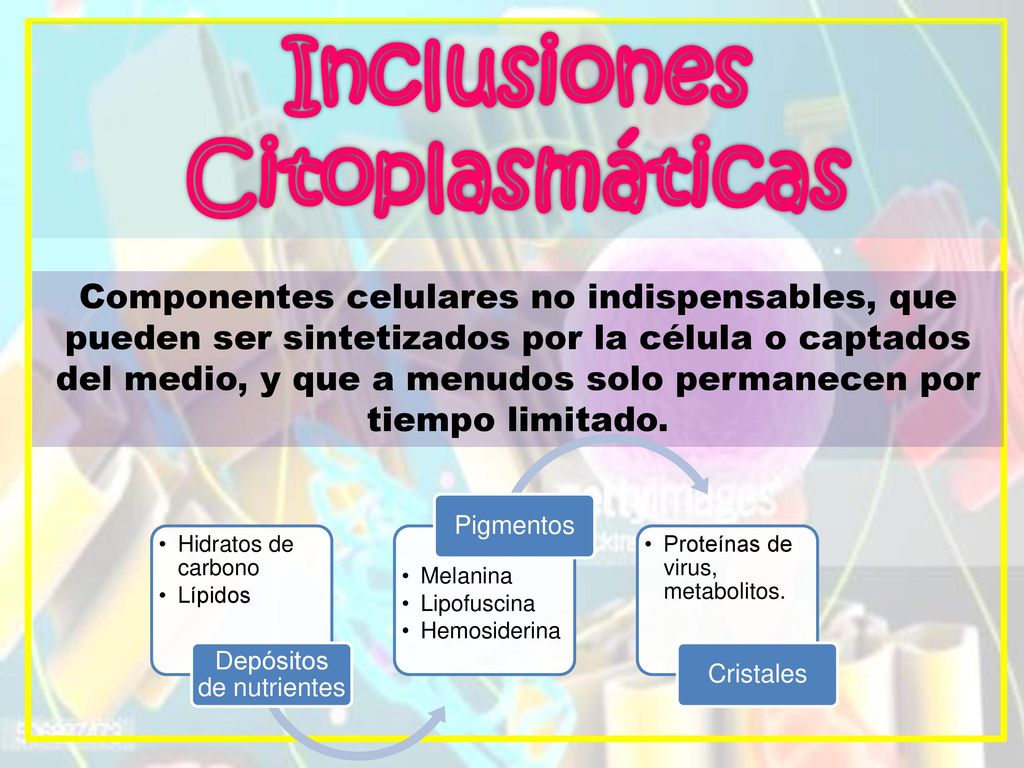 Inclusiones Citoplasmáticas

Componentes celulares no indispensables, que pueden ser sintetizados por la célula o captados del medio, y que a menudos solo permanecen por tiempo limitado.

• Hidratos de carbono
• Lípidos

Depósitos de nutrientes

Pigmentos

• Melanina
• Lipofuscina
• Hemosiderina

• Proteínas de virus, metabolitos.

Cristales